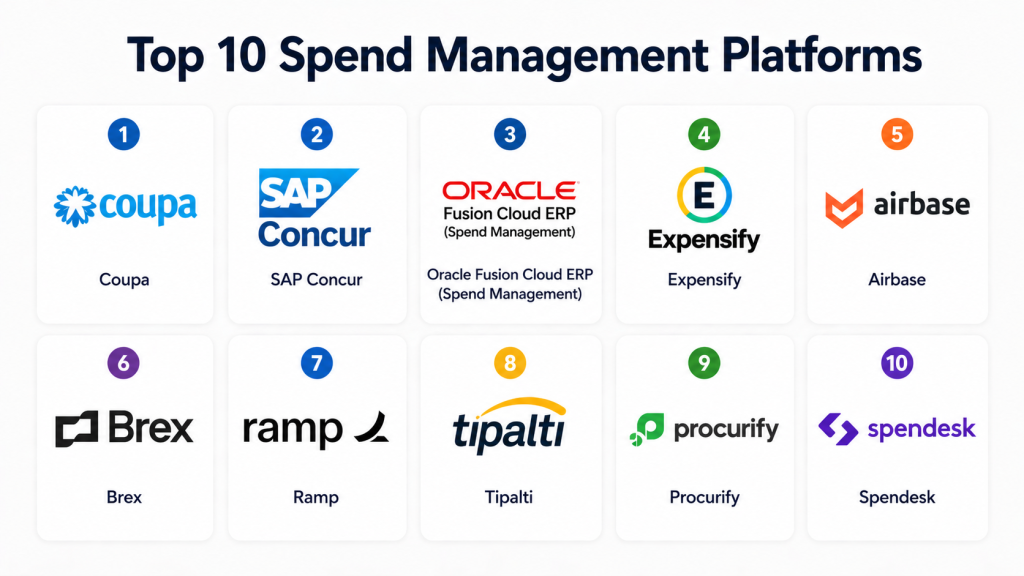 Top 10 Spend Management Platforms

1
coupa
Coupa

2
SAP
Concur
SAP Concur

3
ORACLE
Fusion Cloud ERP
(Spend Management)
Oracle Fusion Cloud ERP (Spend Management)

4
E
Expensify
Expensify

5
airbase
Airbase

6
Brex
Brex

7
ramp
Ramp

8
tipalti
Tipalti

9
procurify
Procurify

10
spendesk
Spendesk